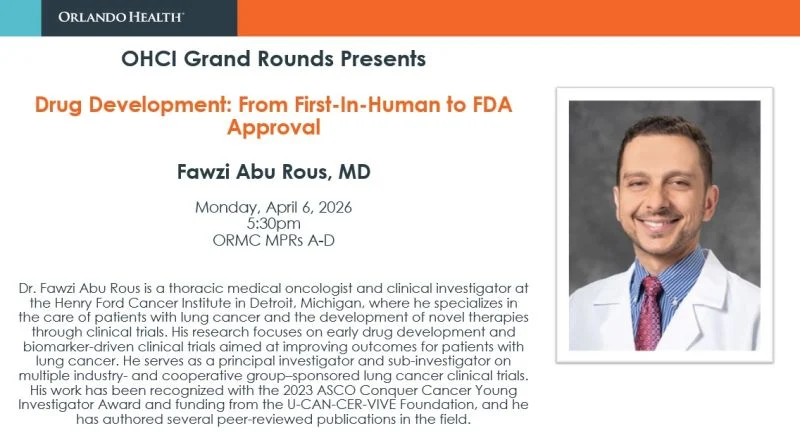 ORLANDO HEALTH

OHCI Grand Rounds Presents

Drug Development: From First-In-Human to FDA Approval

Fawzi Abu Rous, MD

Monday, April 6, 2026
5:30pm
ORMC MPRs A-D

Dr. Fawzi Abu Rous is a thoracic medical oncologist and clinical investigator at the Henry Ford Cancer Institute in Detroit, Michigan, where he specializes in the care of patients with lung cancer and the development of novel therapies through clinical trials. His research focuses on early drug development and biomarker-driven clinical trials aimed at improving outcomes for patients with lung cancer. He serves as a principal investigator and sub-investigator on multiple industry- and cooperative group–sponsored lung cancer clinical trials. His work has been recognized with the 2023 ASCO Conquer Cancer Young Investigator Award and funding from the U-CAN-CER-VIVE Foundation, and he has authored several peer-reviewed publications in the field.